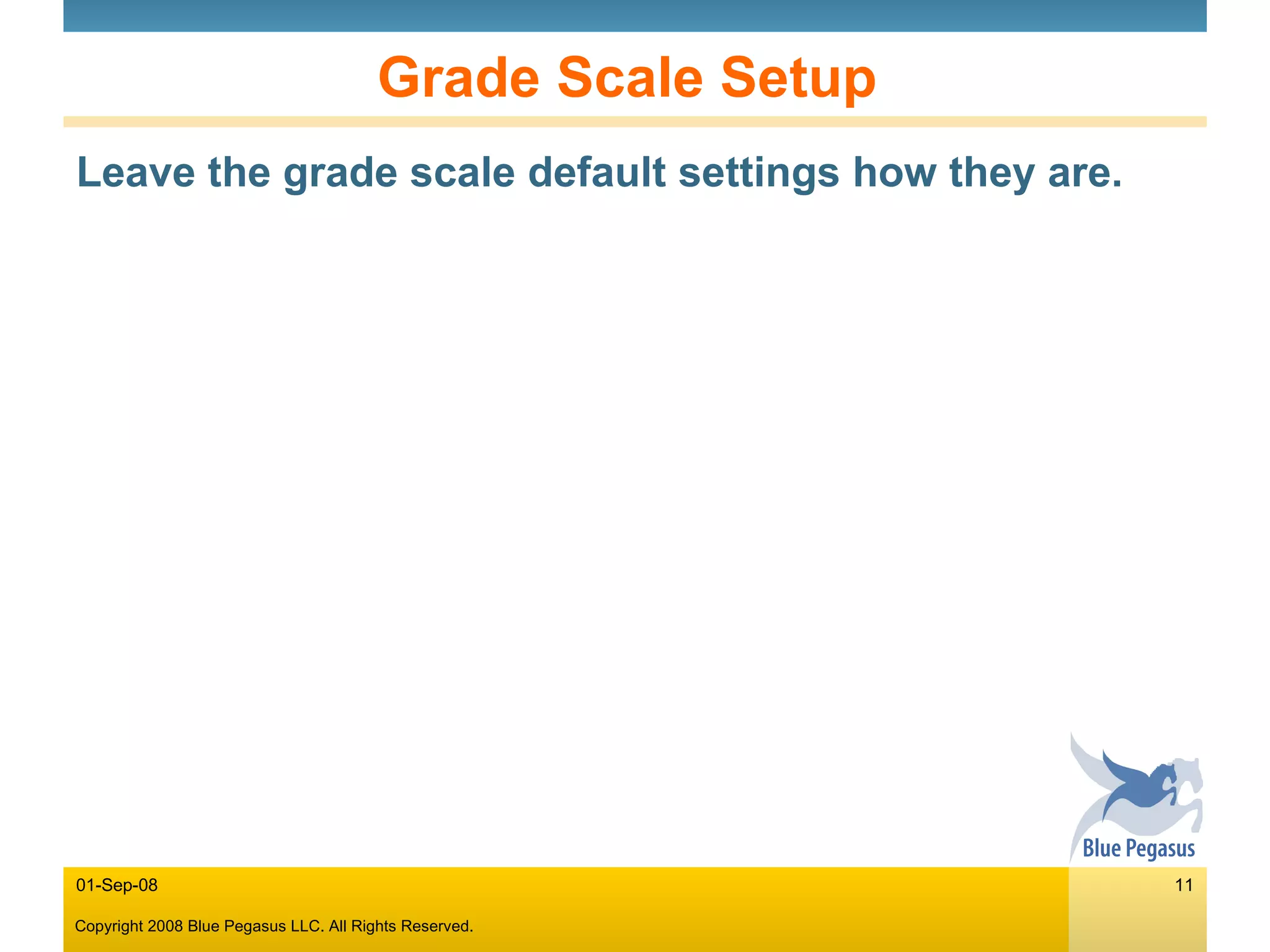 Grade Scale Setup

Leave the grade scale default settings how they are.

Blue Pegasus

01-Sep-08

11

Copyright 2008 Blue Pegasus LLC. All Rights Reserved.